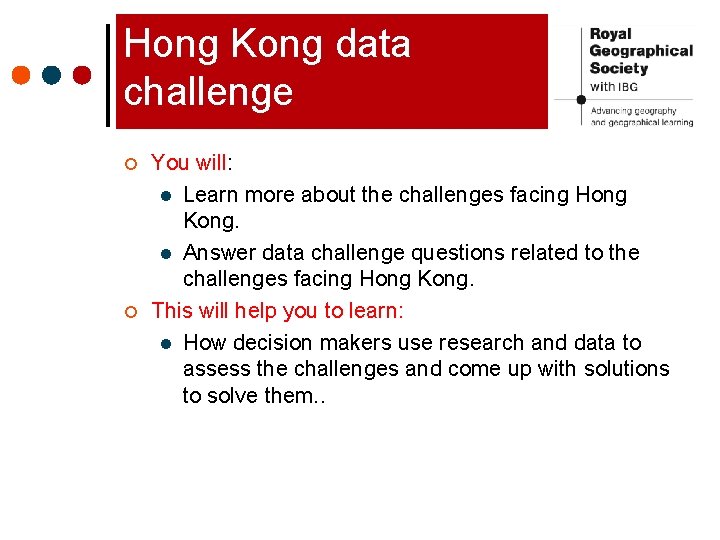 Hong Kong data challenge

Royal Geographical Society with IBG

Advancing geography and geographical learning

You will:

Learn more about the challenges facing Hong Kong.

Answer data challenge questions related to the challenges facing Hong Kong.

This will help you to learn:

How decision makers use research and data to assess the challenges and come up with solutions to solve them..